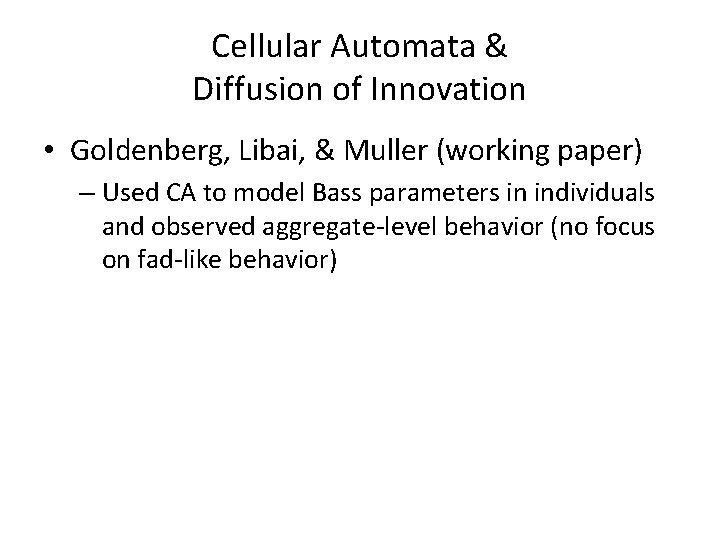 Cellular Automata &
Diffusion of Innovation

• Goldenberg, Libai, & Muller (working paper)
– Used CA to model Bass parameters in individuals and observed aggregate-level behavior (no focus on fad-like behavior)